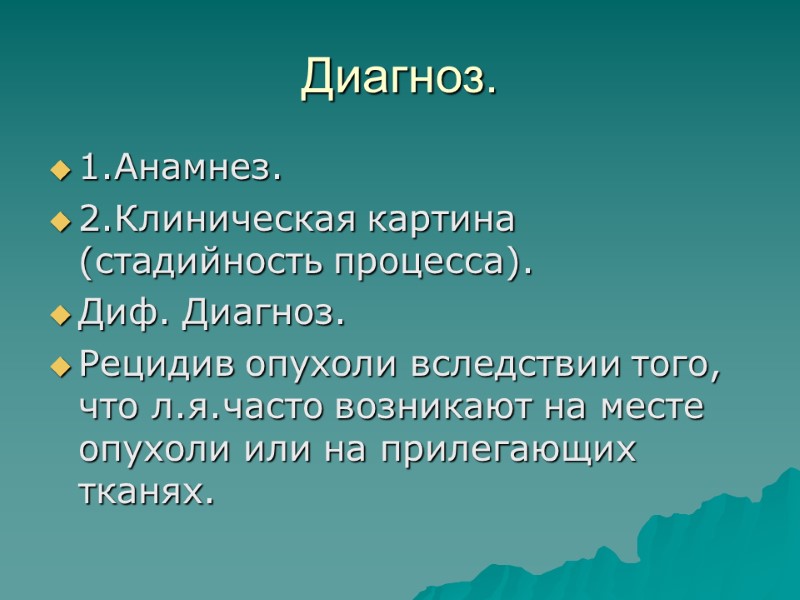 Диагноз.

1.Анамнез.

2.Клиническая картина (стадийность процесса).

Диф. Диагноз.

Рецидив опухоли вследствии того, что л.я.часто возникают на месте опухоли или на прилегающих тканях.